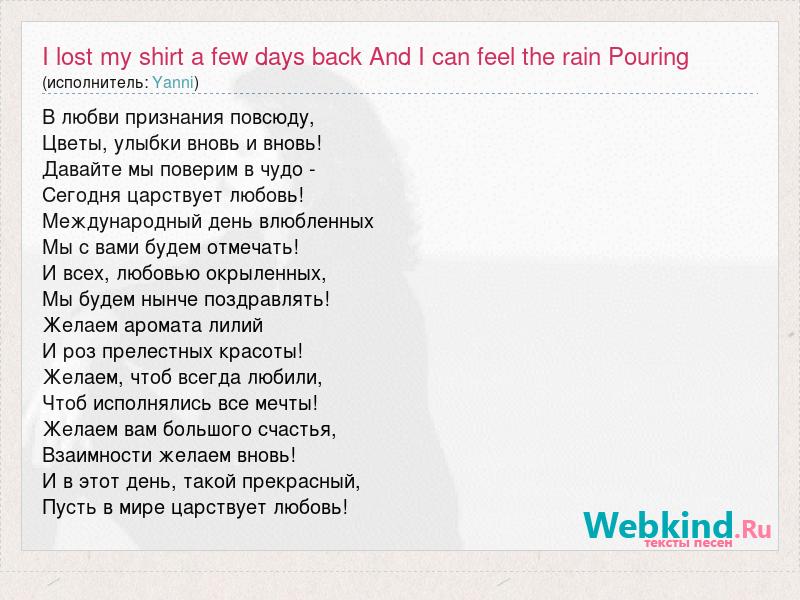 I lost my shirt a few days back And I can feel the rain Pouring
(исполнитель: Yanni)

В любви признания повсюду,
Цветы, улыбки вновь и вновь!
Давайте мы поверим в чудо -
Сегодня царствует любовь!
Международный день влюбленных
Мы с вами будем отмечать!
И всех, любовью окрыленных,
Мы будем нынче поздравлять!
Желаем аромата лилий
И роз прелестных красоты!
Желаем, чтоб всегда любили,
Чтоб исполнялись все мечты!
Желаем вам большого счастья,
Взаимности желаем вновь!
И в этот день, такой прекрасный,
Пусть в мире царствует любовь!

Webkind.Ru
тексты песен